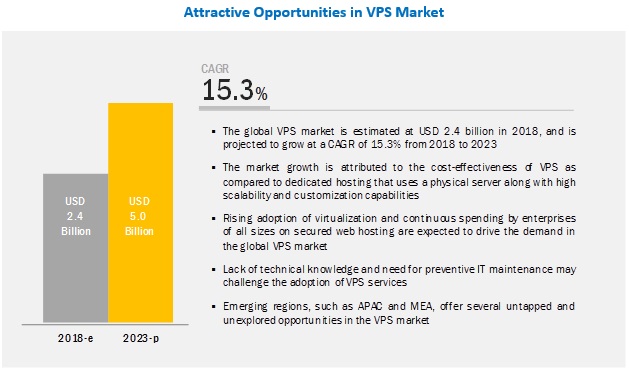 Attractive Opportunities in VPS Market

USD 2.4 Billion

USD 5.0 Billion

2018-e

2023-p

CAGR
15.3%

▪ The global VPS market is estimated at USD 2.4 billion in 2018, and is projected to grow at a CAGR of 15.3% from 2018 to 2023

▪ The market growth is attributed to the cost-effectiveness of VPS as compared to dedicated hosting that uses a physical server along with high scalability and customization capabilities

▪ Rising adoption of virtualization and continuous spending by enterprises of all sizes on secured web hosting are expected to drive the demand in the global VPS market

▪ Lack of technical knowledge and need for preventive IT maintenance may challenge the adoption of VPS services

▪ Emerging regions, such as APAC and MEA, offer several untapped and unexplored opportunities in the VPS market